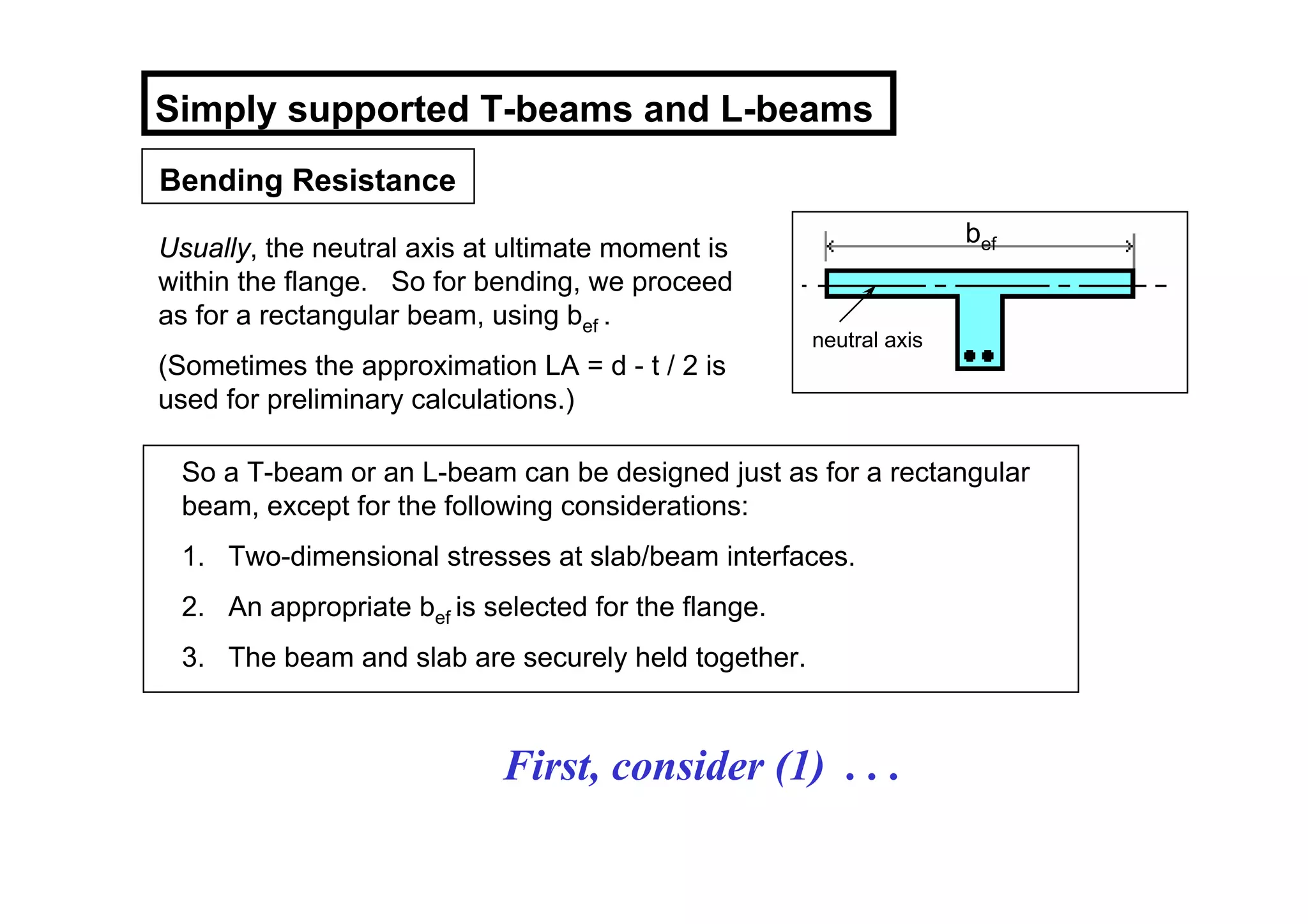 Simply supported T-beams and L-beams

Bending Resistance

Usually, the neutral axis at ultimate moment is within the flange. So for bending, we proceed as for a rectangular beam, using $b_{ef}$ .

(Sometimes the approximation LA = d - t / 2 is used for preliminary calculations.)

$b_{ef}$

neutral axis

So a T-beam or an L-beam can be designed just as for a rectangular beam, except for the following considerations:

1. Two-dimensional stresses at slab/beam interfaces.

2. An appropriate $b_{ef}$ is selected for the flange.

3. The beam and slab are securely held together.

First, consider (1) . . .